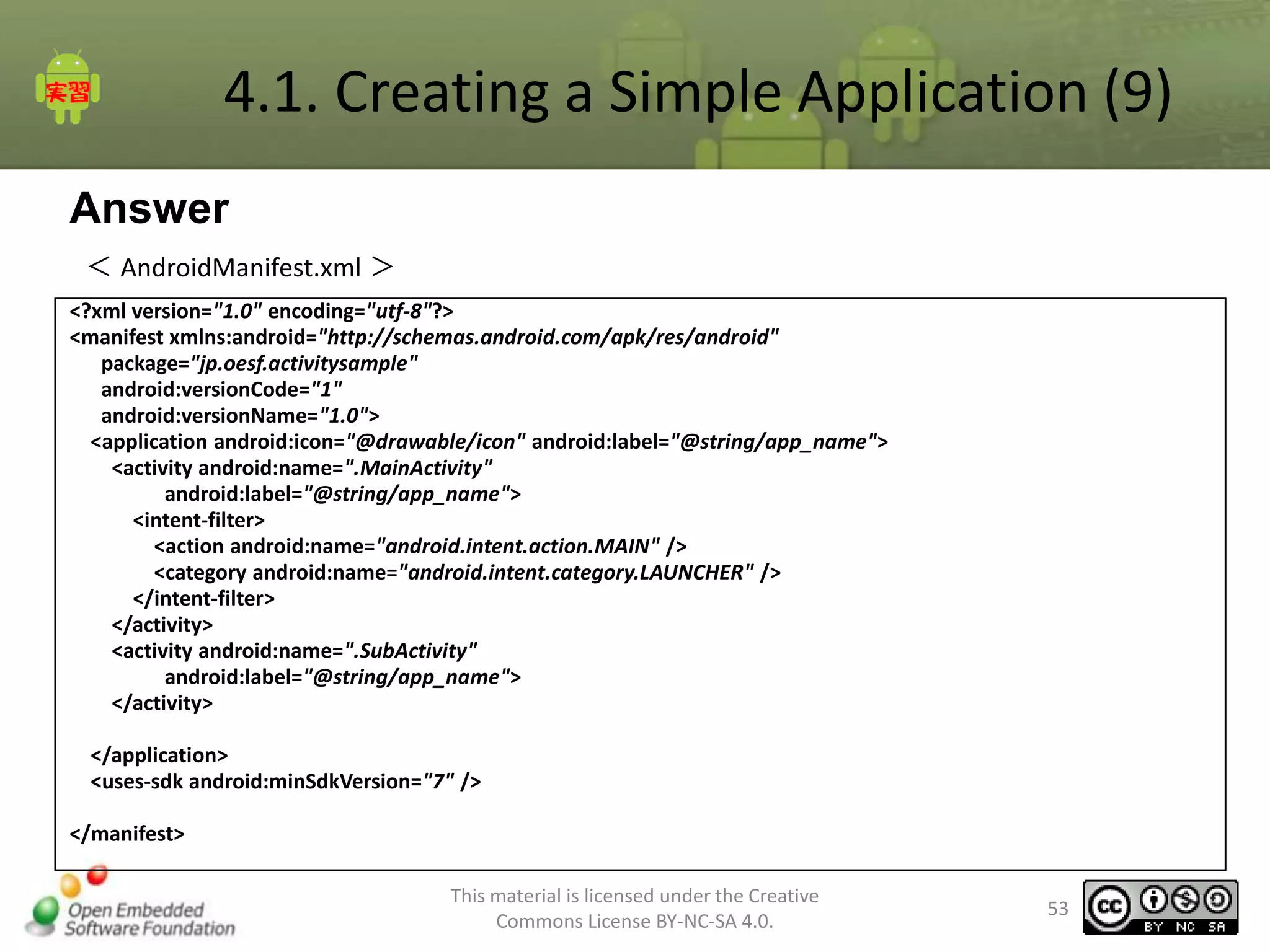 実習

4.1. Creating a Simple Application (9)

Answer

＜ AndroidManifest.xml ＞

<?xml version="1.0" encoding="utf-8"?>
<manifest xmlns:android="http://schemas.android.com/apk/res/android"
package="jp.oesf.activitysample"
android:versionCode="1"
android:versionName="1.0">
<application android:icon="@drawable/icon" android:label="@string/app_name">
<activity android:name=".MainActivity"
android:label="@string/app_name">
<intent-filter>
<action android:name="android.intent.action.MAIN" />
<category android:name="android.intent.category.LAUNCHER" />
</intent-filter>
</activity>
<activity android:name=".SubActivity"
android:label="@string/app_name">
</activity>

</application>
<uses-sdk android:minSdkVersion="7" />

</manifest>

Open Embedded Software Foundation

This material is licensed under the Creative Commons License BY-NC-SA 4.0.

53

cc BY NC SA